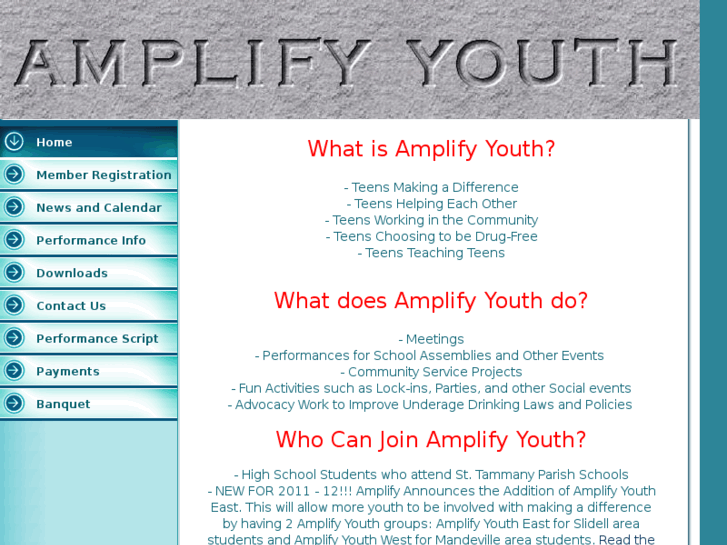 AMPLIFY YOUTH

Home
Member Registration
News and Calendar
Performance Info
Downloads
Contact Us
Performance Script
Payments
Banquet

What is Amplify Youth?

- Teens Making a Difference
- Teens Helping Each Other
- Teens Working in the Community
- Teens Choosing to be Drug-Free
- Teens Teaching Teens

What does Amplify Youth do?

- Meetings
- Performances for School Assemblies and Other Events
- Community Service Projects
- Fun Activities such as Lock-ins, Parties, and other Social events
- Advocacy Work to Improve Underage Drinking Laws and Policies

Who Can Join Amplify Youth?

- High School Students who attend St. Tammany Parish Schools
- NEW FOR 2011 - 12!!! Amplify Announces the Addition of Amplify Youth East. This will allow more youth to be involved with making a difference by having 2 Amplify Youth groups: Amplify Youth East for Slidell area students and Amplify Youth West for Mandeville area students. Read the